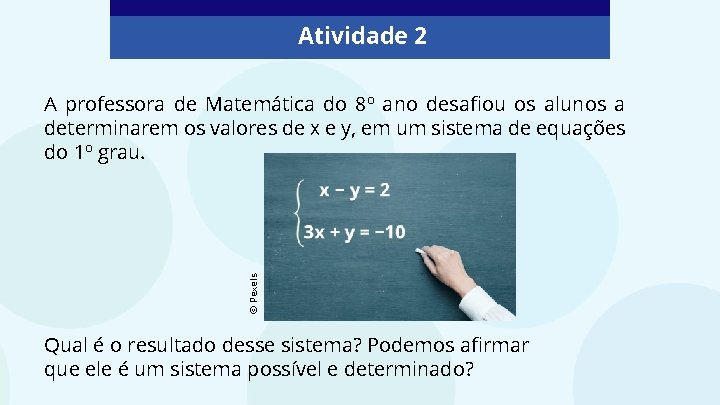 Atividade 2

A professora de Matemática do 8º ano desafiou os alunos a determinarem os valores de x e y, em um sistema de equações do 1º grau.

$\begin{cases} x - y = 2 \\ 3x + y = -10 \end{cases}$

© Pexels

Qual é o resultado desse sistema? Podemos afirmar que ele é um sistema possível e determinado?